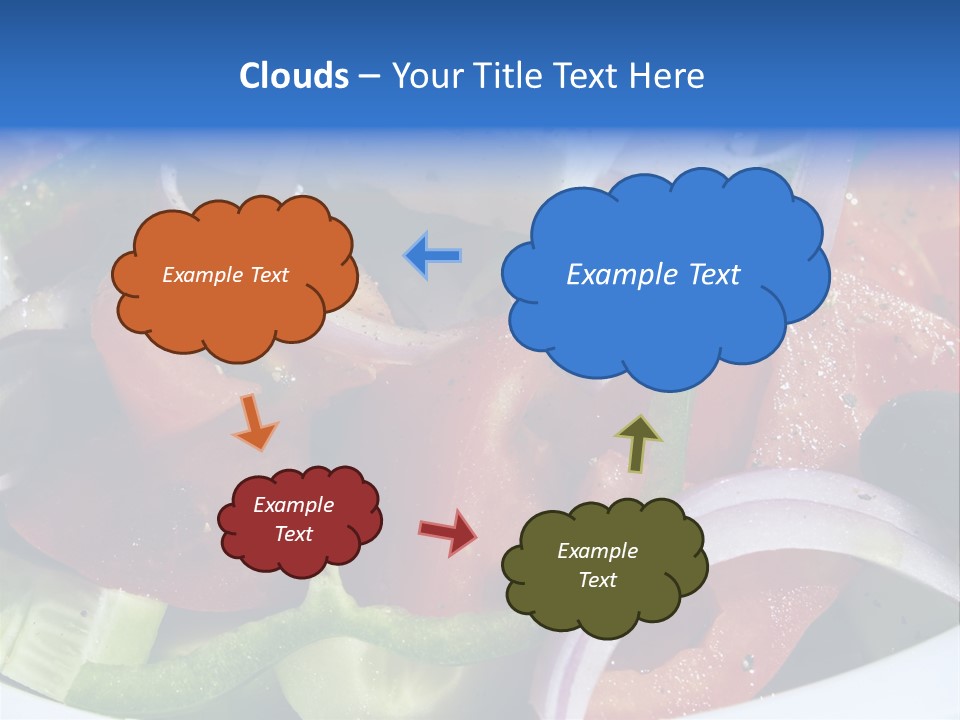 Clouds – Your Title Text Here

Example Text

Example Text

Example Text

Example Text